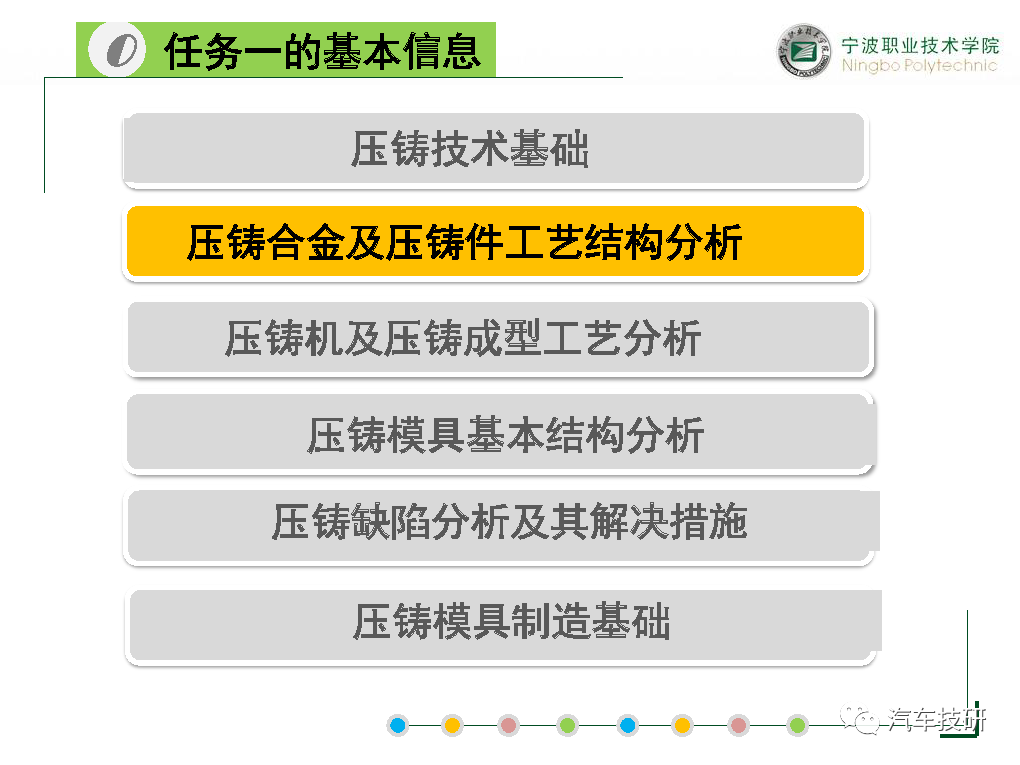 任务一的基本信息

宁波职业技术学院
Ningbo Polytechnic

压铸技术基础

压铸合金及压铸件工艺结构分析

压铸机及压铸成型工艺分析

压铸模具基本结构分析

压铸缺陷分析及其解决措施

压铸模具制造基础

汽车技研